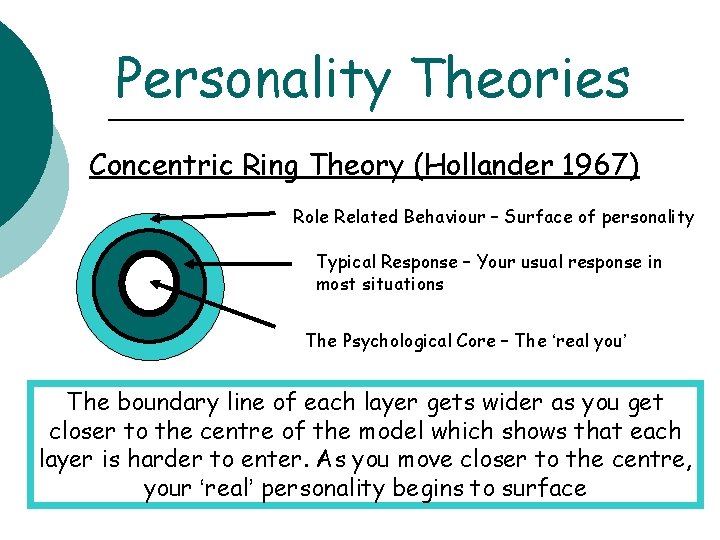 Personality Theories

Concentric Ring Theory (Hollander 1967)

Role Related Behaviour – Surface of personality

Typical Response – Your usual response in most situations

The Psychological Core – The 'real you'

The boundary line of each layer gets wider as you get closer to the centre of the model which shows that each layer is harder to enter. As you move closer to the centre, your 'real' personality begins to surface